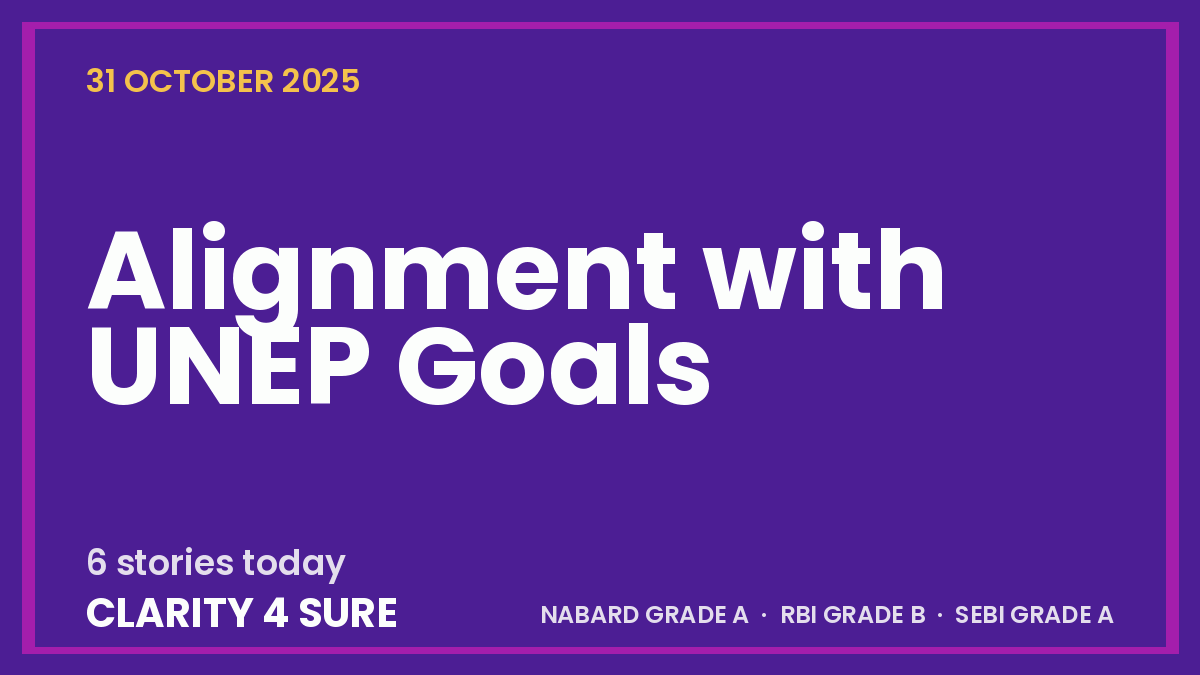 31 OCTOBER 2025

Alignment with UNEP Goals

6 stories today

CLARITY 4 SURE

NABARD GRADE A · RBI GRADE B · SEBI GRADE A